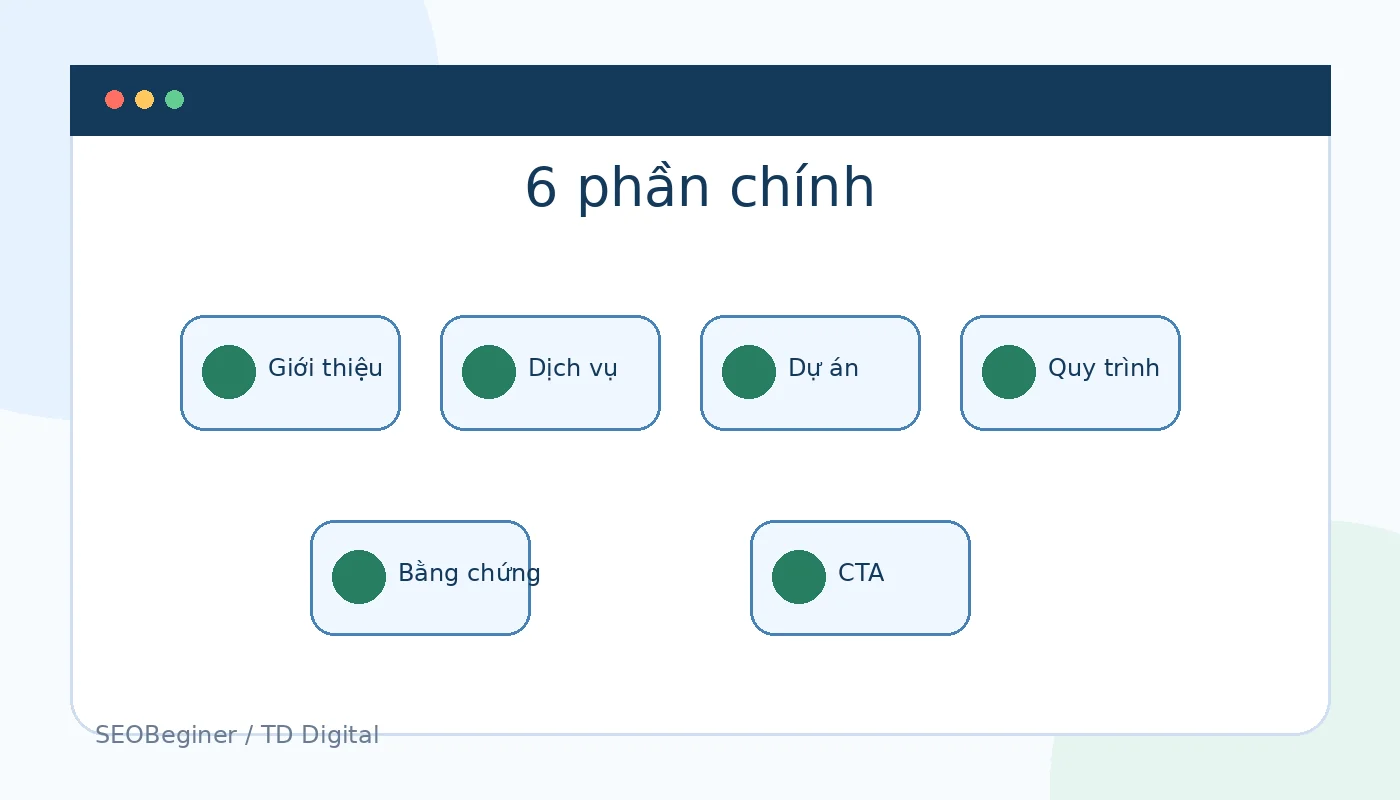 6 phần chính

Giới thiệu

Dịch vụ

Dự án

Quy trình

Bằng chứng

CTA

SEOBeginer / TD Digital